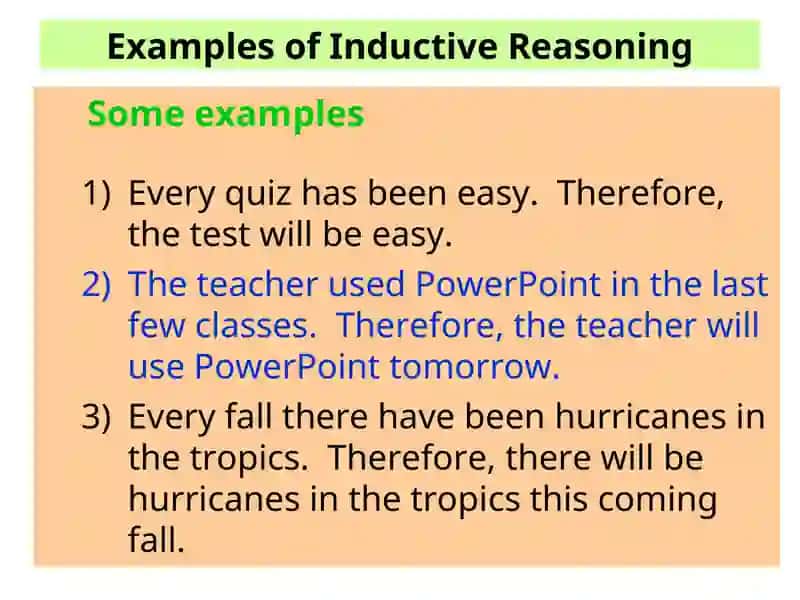 Examples of Inductive Reasoning

Some examples

1) Every quiz has been easy. Therefore, the test will be easy.

2) The teacher used PowerPoint in the last few classes. Therefore, the teacher will use PowerPoint tomorrow.

3) Every fall there have been hurricanes in the tropics. Therefore, there will be hurricanes in the tropics this coming fall.